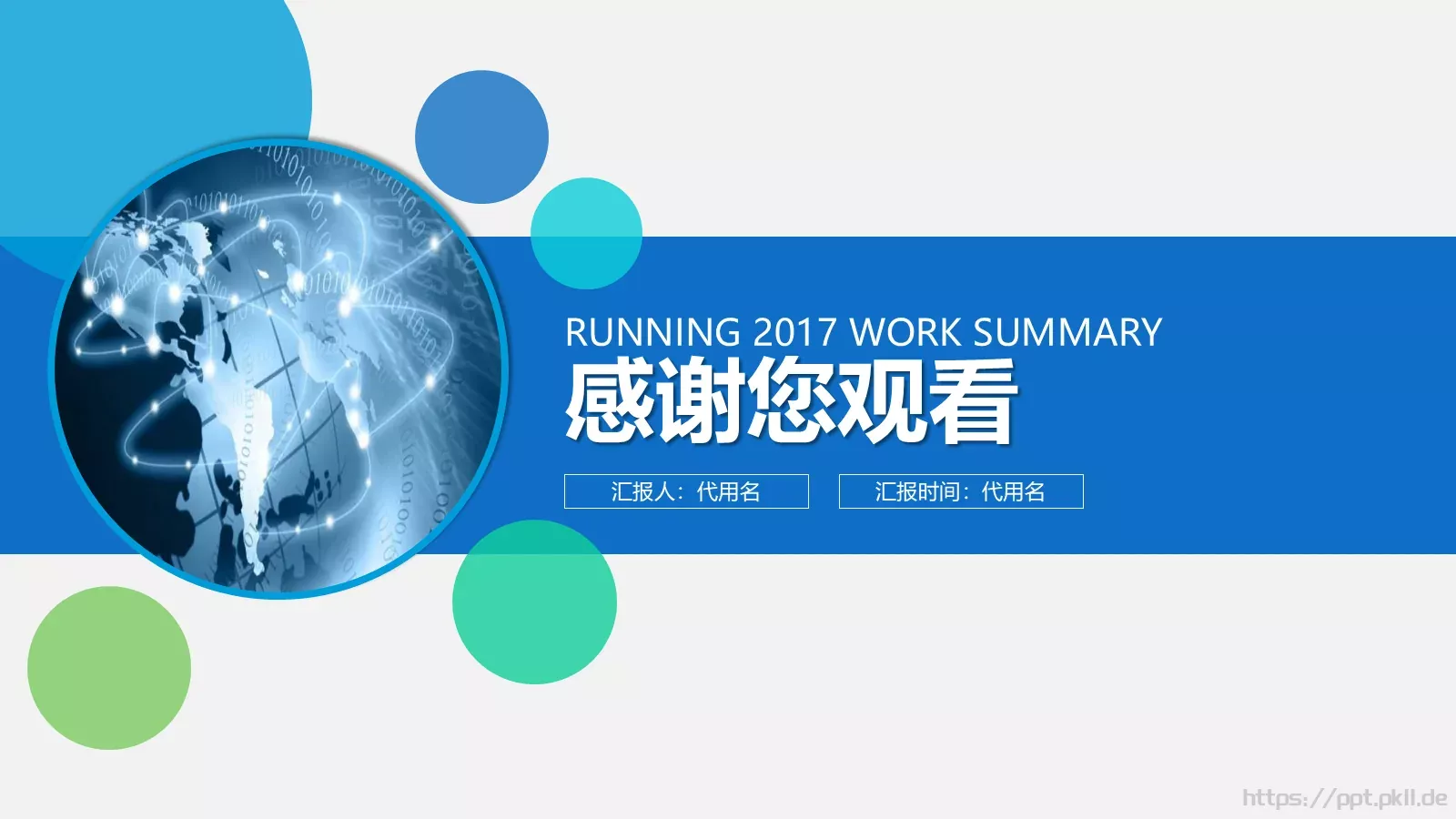 RUNNING 2017 WORK SUMMARY

感谢您观看

汇报人：代用名

汇报时间：代用名

https://ppt.pkll.de